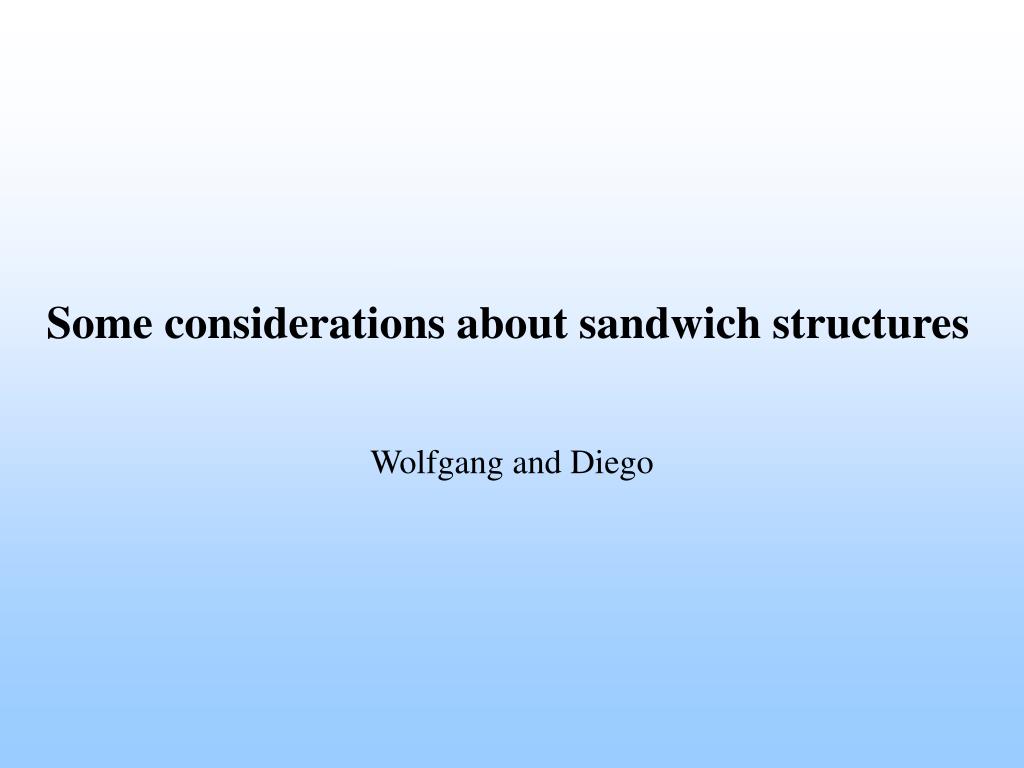 Some considerations about sandwich structures

Wolfgang and Diego